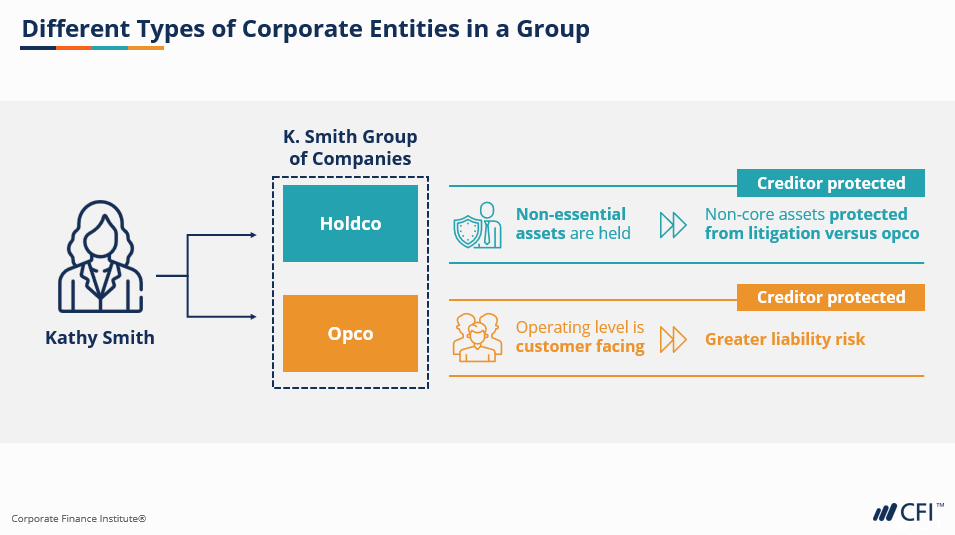 Different Types of Corporate Entities in a Group

Kathy Smith

K. Smith Group of Companies

Holdco

Opco

Creditor protected

Non-essential assets are held

Non-core assets protected from litigation versus opco

Creditor protected

Operating level is customer facing

Greater liability risk

Corporate Finance Institute®

CFI™